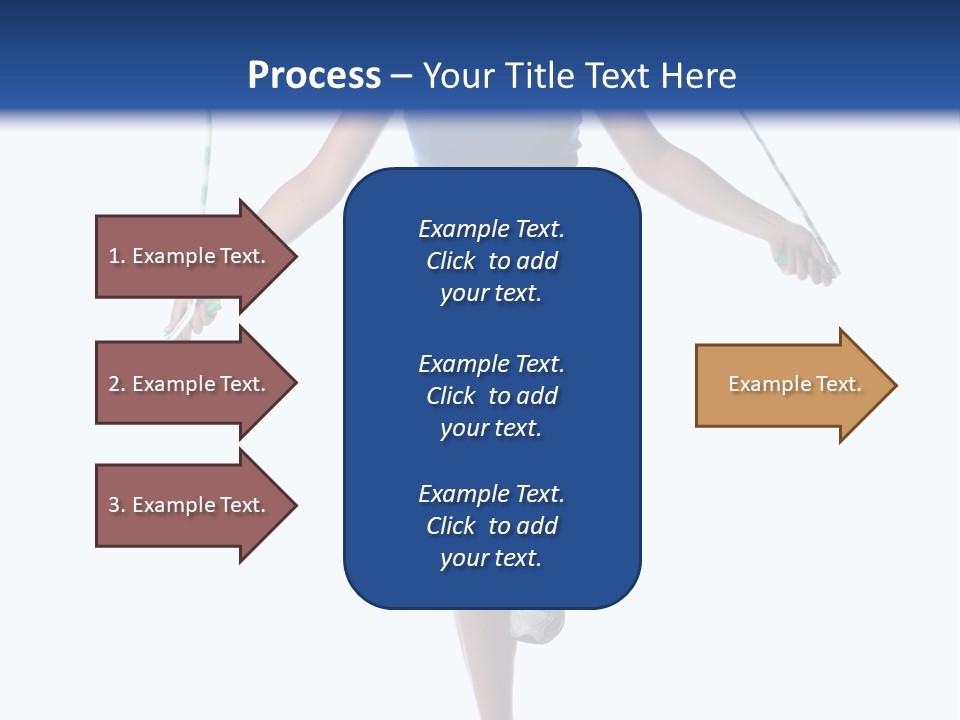 Process – Your Title Text Here

1. Example Text.

2. Example Text.

3. Example Text.

Example Text. Click to add your text.

Example Text. Click to add your text.

Example Text. Click to add your text.

Example Text.